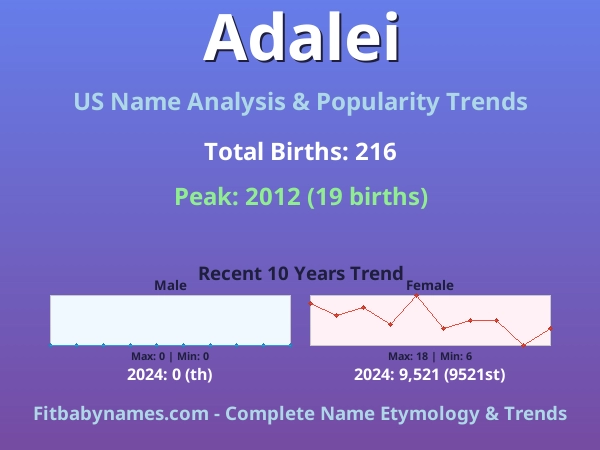 Adalei

US Name Analysis & Popularity Trends

Total Births: 216

Peak: 2012 (19 births)

Recent 10 Years Trend

Male

Max: 0 | Min: 0

2024: 0 (th)

Female

Max: 18 | Min: 6

2024: 9,521 (9521st)

Fitbabynames.com - Complete Name Etymology & Trends